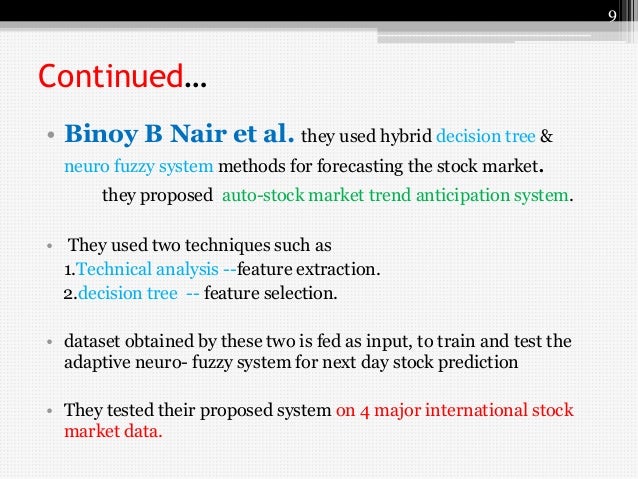 9

Continued…

• Binoy B Nair et al. they used hybrid decision tree & neuro fuzzy system methods for forecasting the stock market. they proposed auto-stock market trend anticipation system.

• They used two techniques such as
1.Technical analysis --feature extraction.
2.decision tree -- feature selection.

• dataset obtained by these two is fed as input, to train and test the adaptive neuro- fuzzy system for next day stock prediction

• They tested their proposed system on 4 major international stock market data.